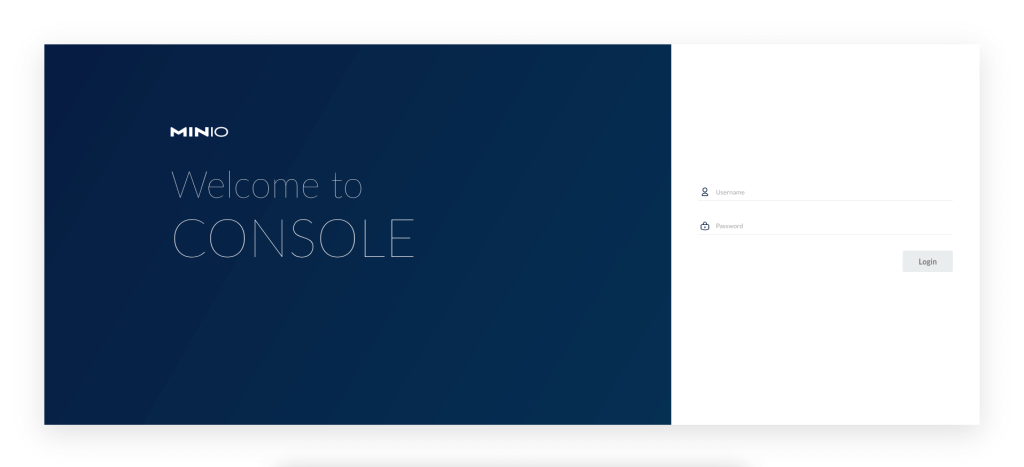 MINIO

Welcome to
CONSOLE

Username

Password

Login